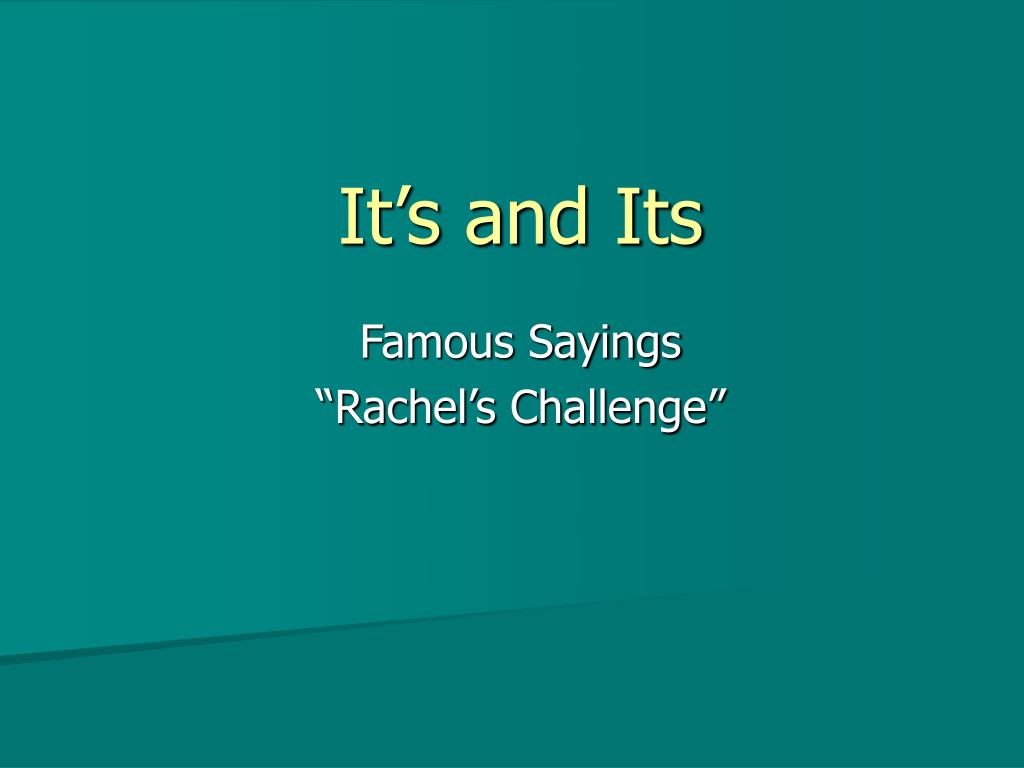 It’s and Its

Famous Sayings
“Rachel’s Challenge”